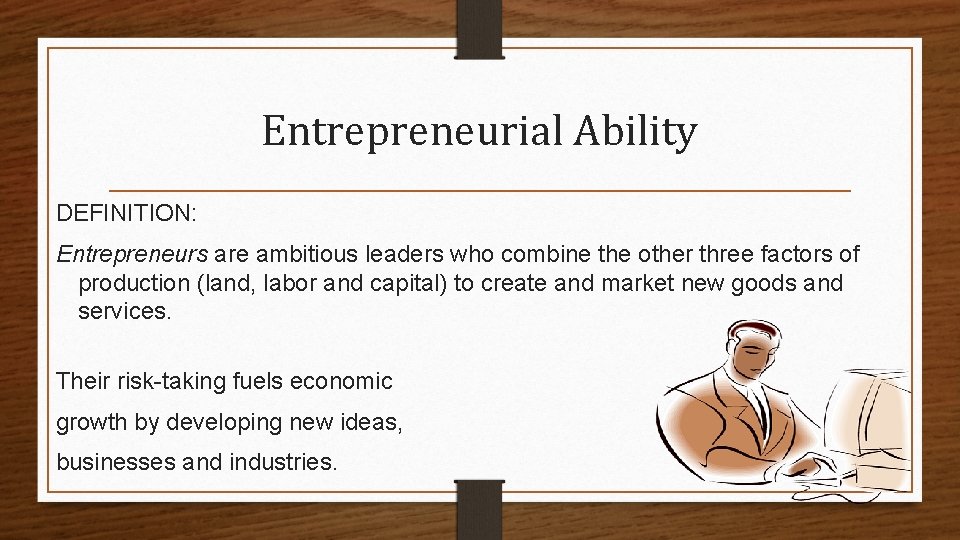 Entrepreneurial Ability

DEFINITION:

Entrepreneurs are ambitious leaders who combine the other three factors of production (land, labor and capital) to create and market new goods and services.

Their risk-taking fuels economic growth by developing new ideas, businesses and industries.